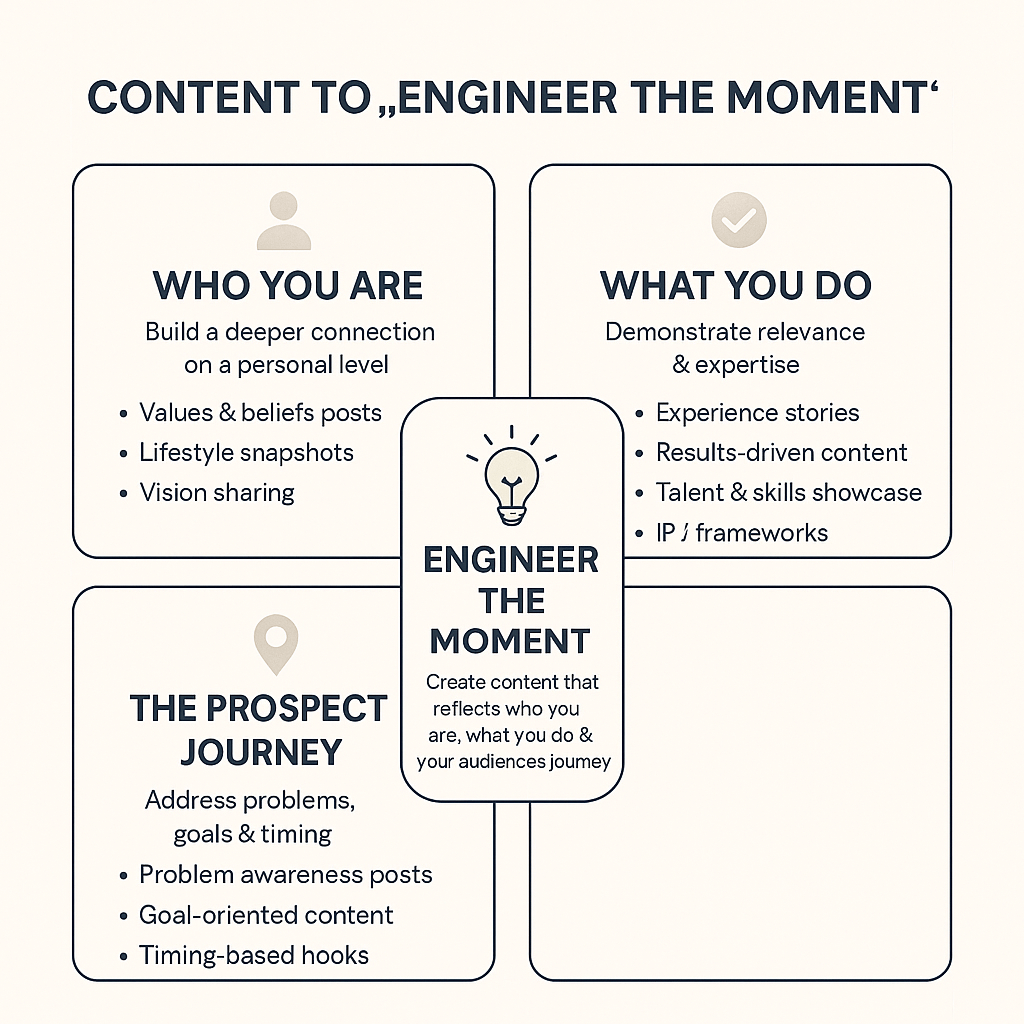 CONTENT TO „ENGINEER THE MOMENT‘

WHO YOU ARE

Build a deeper connection on a personal level

• Values & beliefs posts
• Lifestyle snapshots
• Vision sharing

WHAT YOU DO

Demonstrate relevance & expertise

• Experience stories
• Results-driven content
• Talent & skills showcase
• IP / frameworks

ENGINEER THE MOMENT

Create content that reflects who you are, what you do & your audiences journey

THE PROSPECT JOURNEY

Address problems, goals & timing

• Problem awareness posts
• Goal-oriented content
• Timing-based hooks